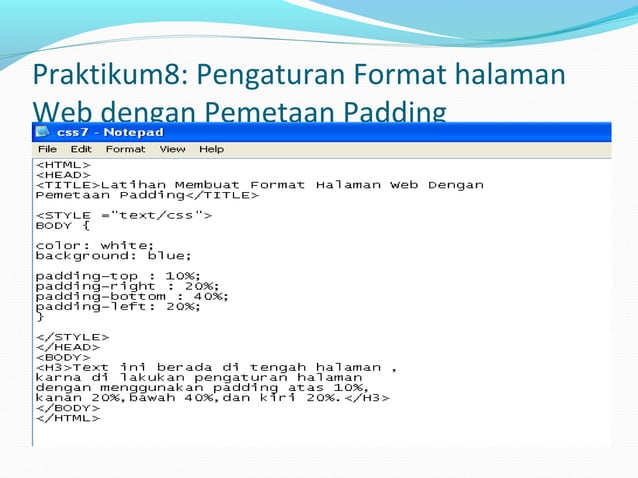 Praktikum8: Pengaturan Format halaman Web dengan Pemetaan Padding

css7 - Notepad

File Edit Format View Help

<HTML>
<HEAD>
<TITLE>Latihan Membuat Format Halaman Web Dengan Pemetaan Padding</TITLE>

<STYLE ="text/css">
BODY {

color: white;
background: blue;

padding-top : 10%;
padding-right : 20%;
padding-bottom : 40%;
padding-left: 20%;
}

</STYLE>
</HEAD>
<BODY>
<H3>Text ini berada di tengah halaman ,
karna di lakukan pengaturan halaman
dengan menggunakan padding atas 10%,
kanan 20%,bawah 40%,dan kiri 20%.</H3>
</BODY>
</HTML>